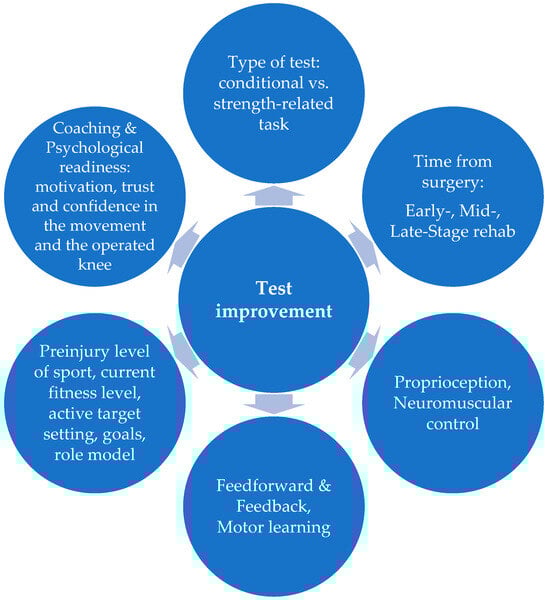 Test improvement

Type of test: conditional vs. strength-related task

Time from surgery:

Early-, Mid-, Late-Stage rehab

Proprioception, Neuromuscular control

Feedforward & Feedback, Motor learning

Preinjury level of sport, current fitness level, active target setting, goals, role model

Coaching & Psychological readiness: motivation, trust and confidence in the movement and the operated knee